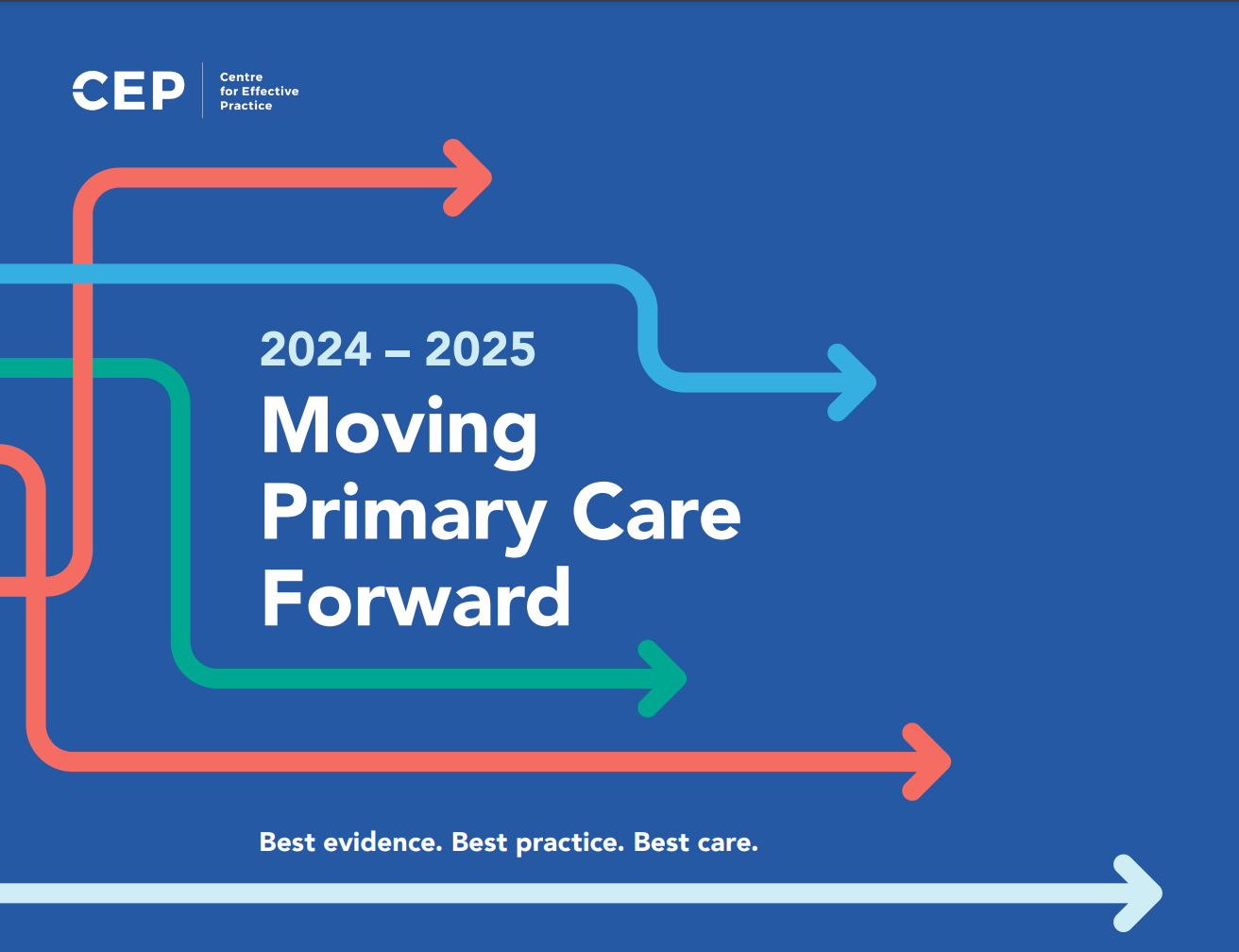 CEP Centre for Effective Practice

2024 – 2025

Moving Primary Care Forward

Best evidence. Best practice. Best care.